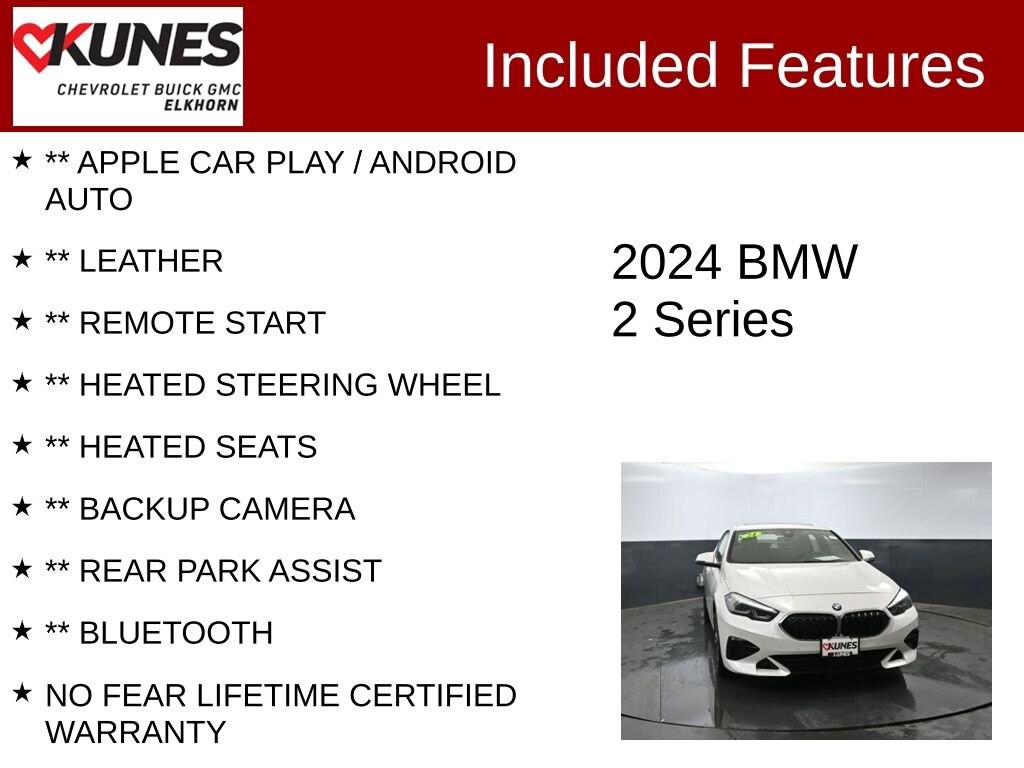 KUNES
CHEVROLET BUICK GMC
ELKHORN

Included Features

★ ** APPLE CAR PLAY / ANDROID AUTO

★ ** LEATHER

★ ** REMOTE START

★ ** HEATED STEERING WHEEL

★ ** HEATED SEATS

★ ** BACKUP CAMERA

★ ** REAR PARK ASSIST

★ ** BLUETOOTH

★ NO FEAR LIFETIME CERTIFIED WARRANTY

2024 BMW
2 Series

KUNES